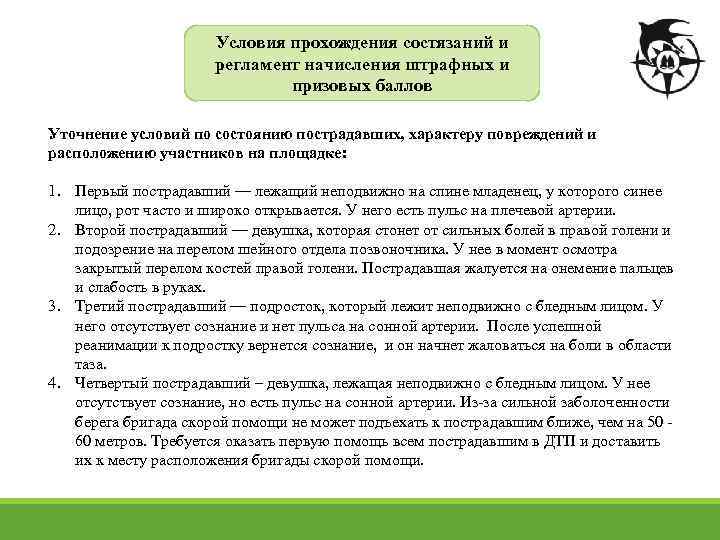 Условия прохождения состязаний и регламент начисления штрафных и призовых баллов

Уточнение условий по состоянию пострадавших, характеру повреждений и расположению участников на площадке:

1. Первый пострадавший — лежащий неподвижно на спине младенец, у которого синее лицо, рот часто и широко открывается. У него есть пульс на плечевой артерии.
2. Второй пострадавший — девушка, которая стонет от сильных болей в правой голени и подозрение на перелом шейного отдела позвоночника. У нее в момент осмотра закрытый перелом костей правой голени. Пострадавшая жалуется на онемение пальцев и слабость в руках.
3. Третий пострадавший — подросток, который лежит неподвижно с бледным лицом. У него отсутствует сознание и нет пульса на сонной артерии. После успешной реанимации к подростку вернется сознание, и он начнет жаловаться на боли в области таза.
4. Четвертый пострадавший – девушка, лежащая неподвижно с бледным лицом. У нее отсутствует сознание, но есть пульс на сонной артерии. Из-за сильной заболоченности берега бригада скорой помощи не может подъехать к пострадавшим ближе, чем на 50 - 60 метров. Требуется оказать первую помощь всем пострадавшим в ДТП и доставить их к месту расположения бригады скорой помощи.